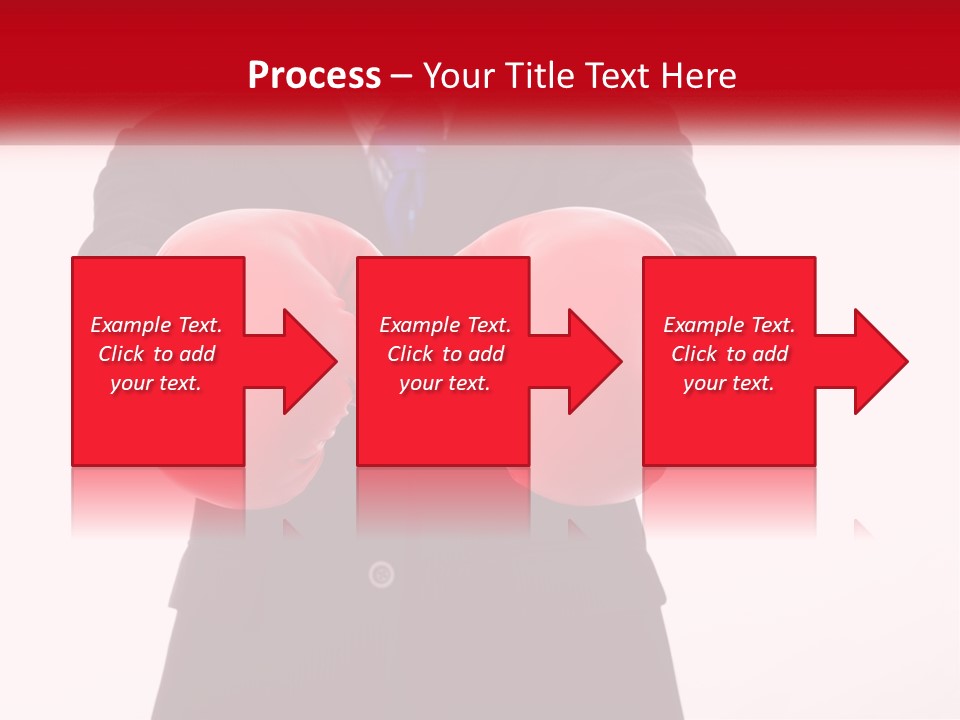 Process – Your Title Text Here

Example Text. Click to add your text.

Example Text. Click to add your text.

Example Text. Click to add your text.